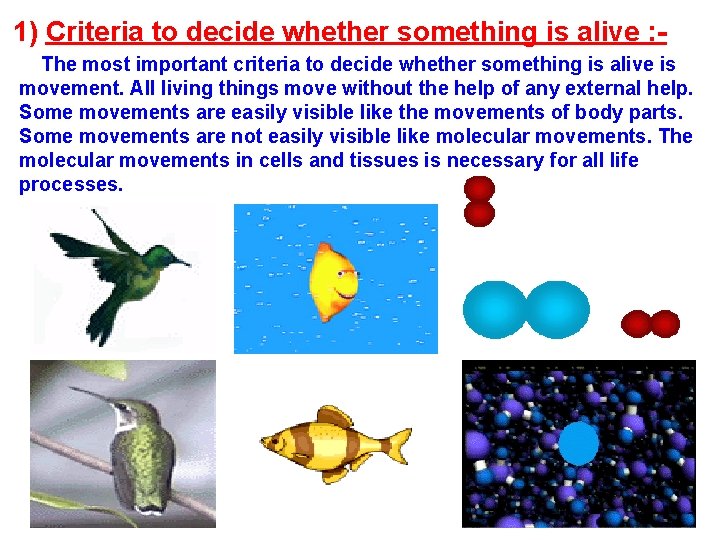 1) Criteria to decide whether something is alive :-

The most important criteria to decide whether something is alive is movement. All living things move without the help of any external help. Some movements are easily visible like the movements of body parts. Some movements are not easily visible like molecular movements. The molecular movements in cells and tissues is necessary for all life processes.